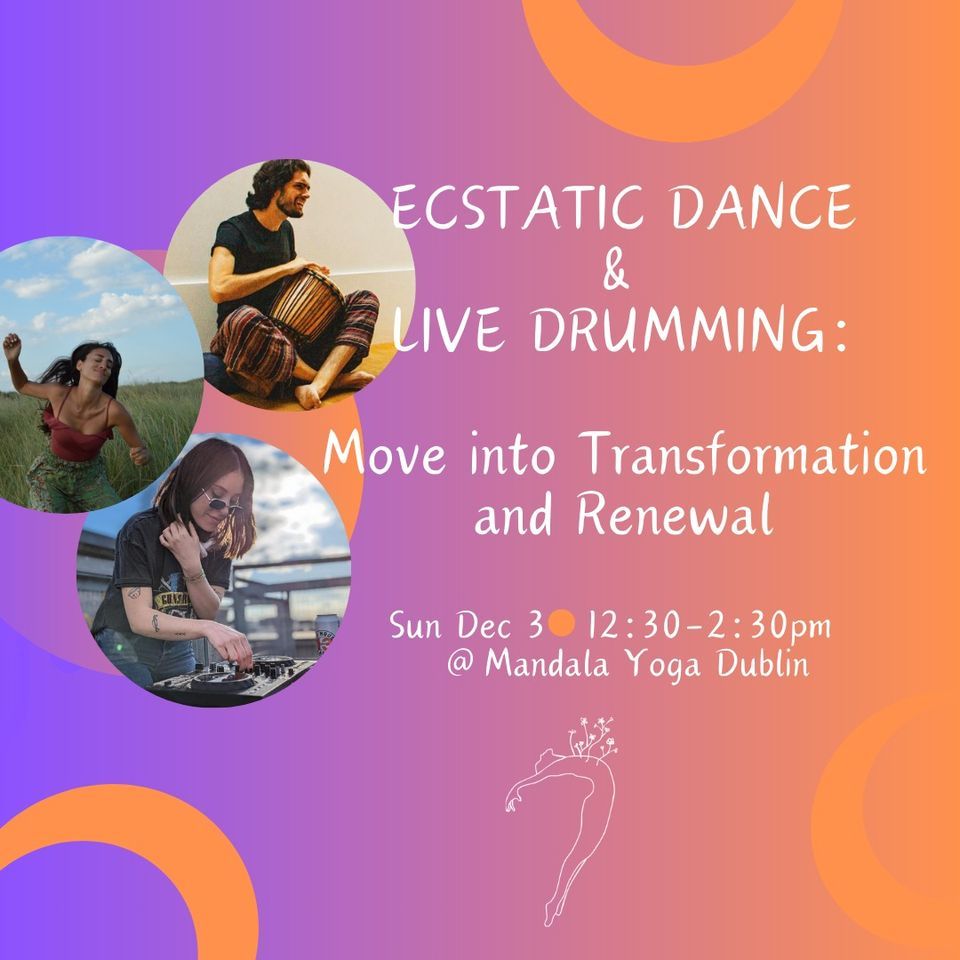 ECSTATIC DANCE
&
LIVE DRUMMING:

Move into Transformation and Renewal

Sun Dec 3 12:30-2:30pm
@ Mandala Yoga Dublin